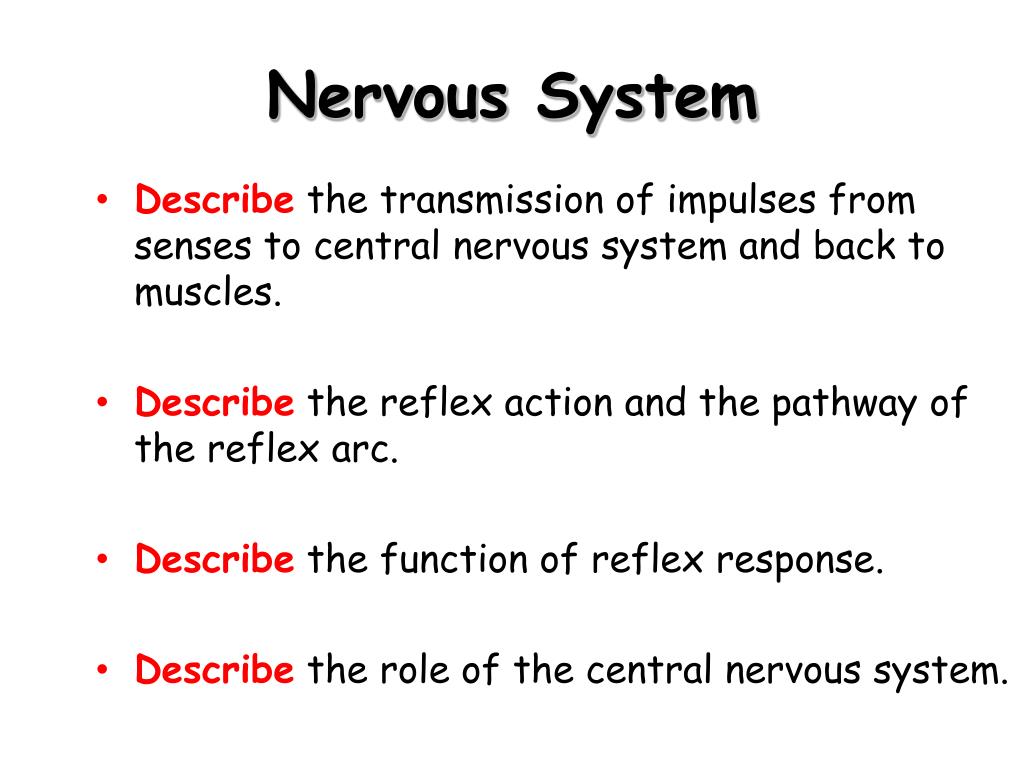 Nervous System

• Describe the transmission of impulses from senses to central nervous system and back to muscles.

• Describe the reflex action and the pathway of the reflex arc.

• Describe the function of reflex response.

• Describe the role of the central nervous system.